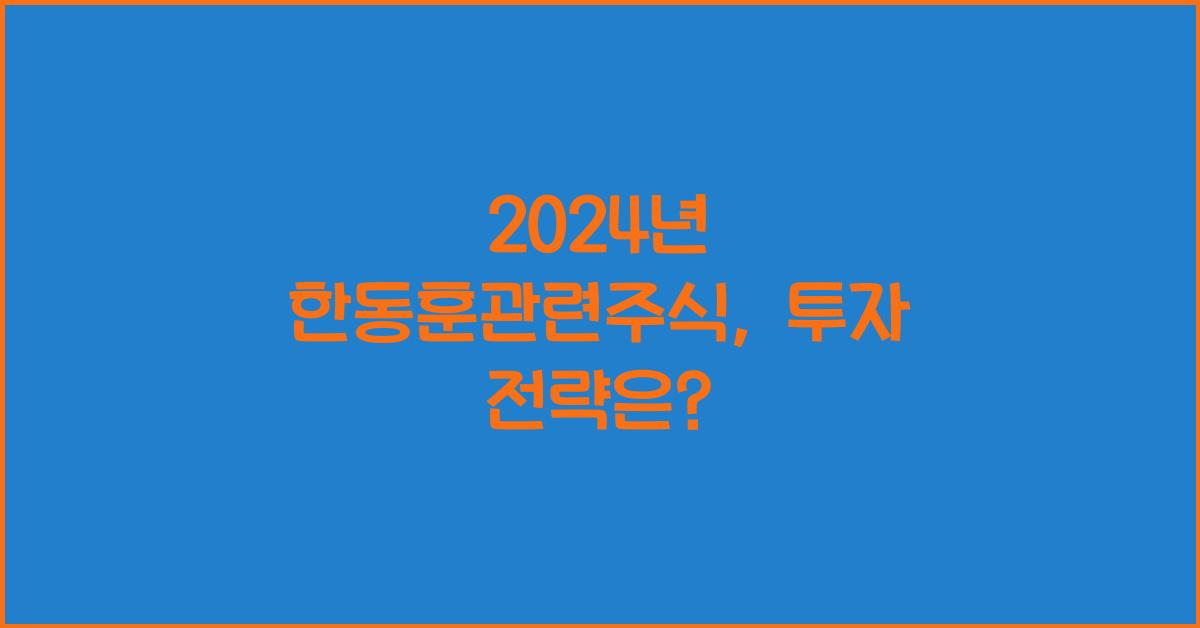 2024년
한동훈관련주식, 투자
전략은?